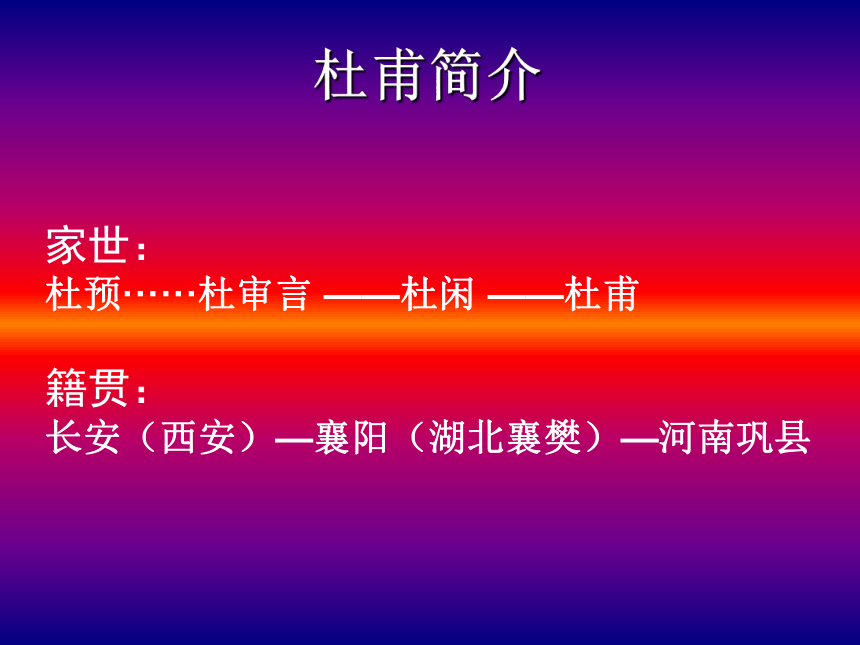 杜甫简介

家世：
杜预……杜审言 ——杜闲 ——杜甫

籍贯：
长安（西安）—襄阳（湖北襄樊）—河南巩县